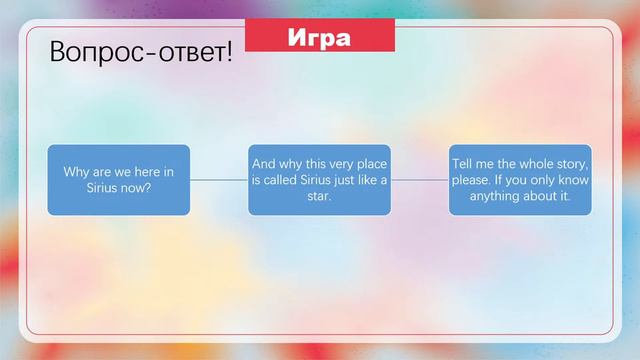 Игра

Вопрос-ответ!

Why are we here in Sirius now?

And why this very place is called Sirius just like a star.

Tell me the whole story, please. If you only know anything about it.